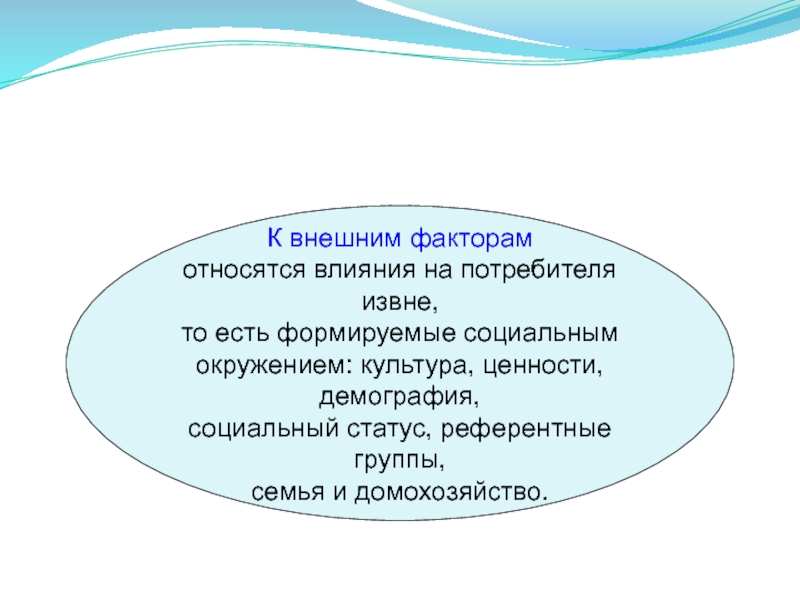 К внешним факторам
относятся влияния на потребителя извне,
то есть формируемые социальным окружением: культура, ценности, демография,
социальный статус, референтные группы,
семья и домохозяйство.